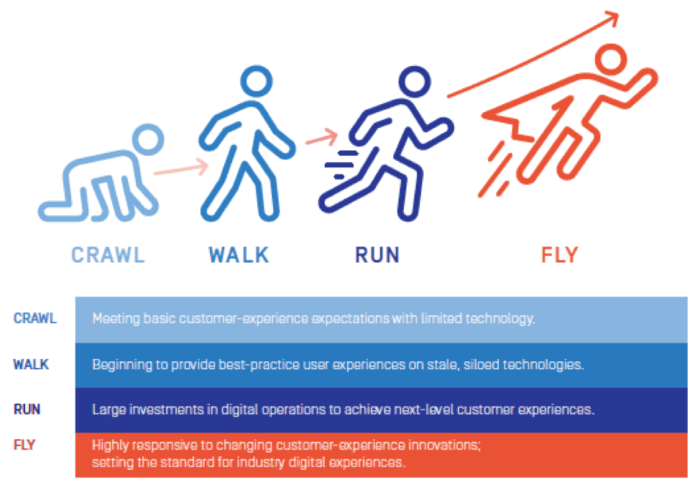 CRAWL WALK RUN FLY

| | |
|---|---|
| CRAWL | Meeting basic customer-experience expectations with limited technology. |
| WALK | Beginning to provide best-practice user experiences on stale, siloed technologies. |
| RUN | Large investments in digital operations to achieve next-level customer experiences. |
| FLY | Highly responsive to changing customer-experience innovations; setting the standard for industry digital experiences. |